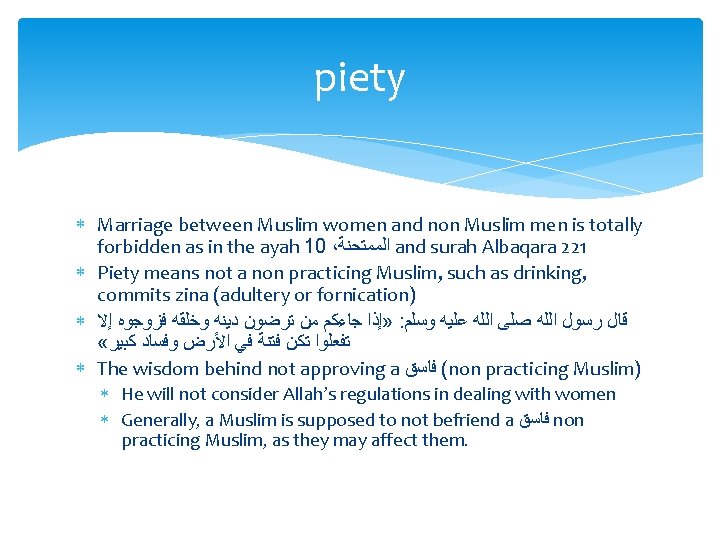 piety

* Marriage between Muslim women and non Muslim men is totally forbidden as in the ayah 10 الممتحنة، and surah Albaqara 221
* Piety means not a non practicing Muslim, such as drinking, commits zina (adultery or fornication)
* قال رسول الله صلى الله عليه وسلم: «إذا جاءكم من ترضون دينه وخلقه فزوجوه إلا تفعلوا تكن فتنة في الأرض وفساد كبير»
* The wisdom behind not approving a فاسق (non practicing Muslim)
  * He will not consider Allah's regulations in dealing with women
  * Generally, a Muslim is supposed to not befriend a فاسق non practicing Muslim, as they may affect them.